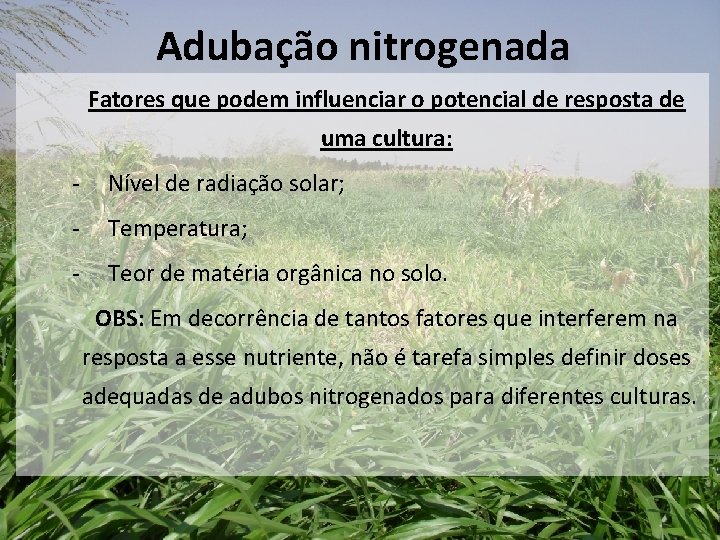 Adubação nitrogenada

Fatores que podem influenciar o potencial de resposta de uma cultura:

- Nível de radiação solar;
- Temperatura;
- Teor de matéria orgânica no solo.

OBS: Em decorrência de tantos fatores que interferem na resposta a esse nutriente, não é tarefa simples definir doses adequadas de adubos nitrogenados para diferentes culturas.